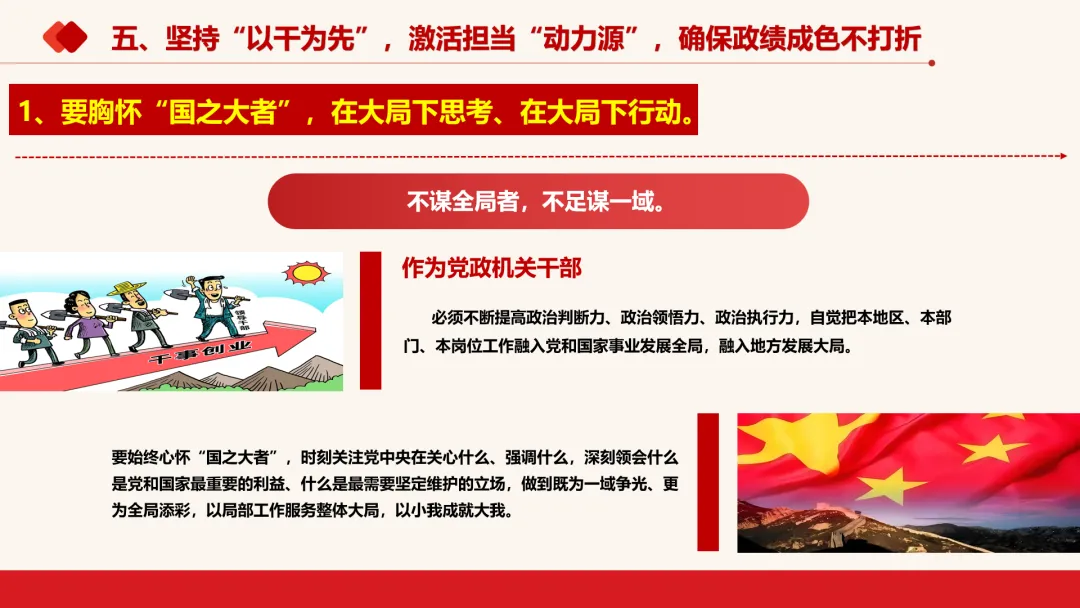 五、坚持“以干为先”，激活担当“动力源”，确保政绩成色不打折

1、要胸怀“国之大者”，在大局下思考、在大局下行动。

不谋全局者，不足谋一域。

领导干部

干事创业

作为党政机关干部

必须不断提高政治判断力、政治领悟力、政治执行力，自觉把本地区、本部门、本岗位工作融入党和国家事业发展全局，融入地方发展大局。

要始终心怀“国之大者”，时刻关注党中央在关心什么、强调什么，深刻领会什么是党和国家最重要的利益、什么是最需要坚定维护的立场，做到既为一域争光、更为全局添彩，以局部工作服务整体大局，以小我成就大我。